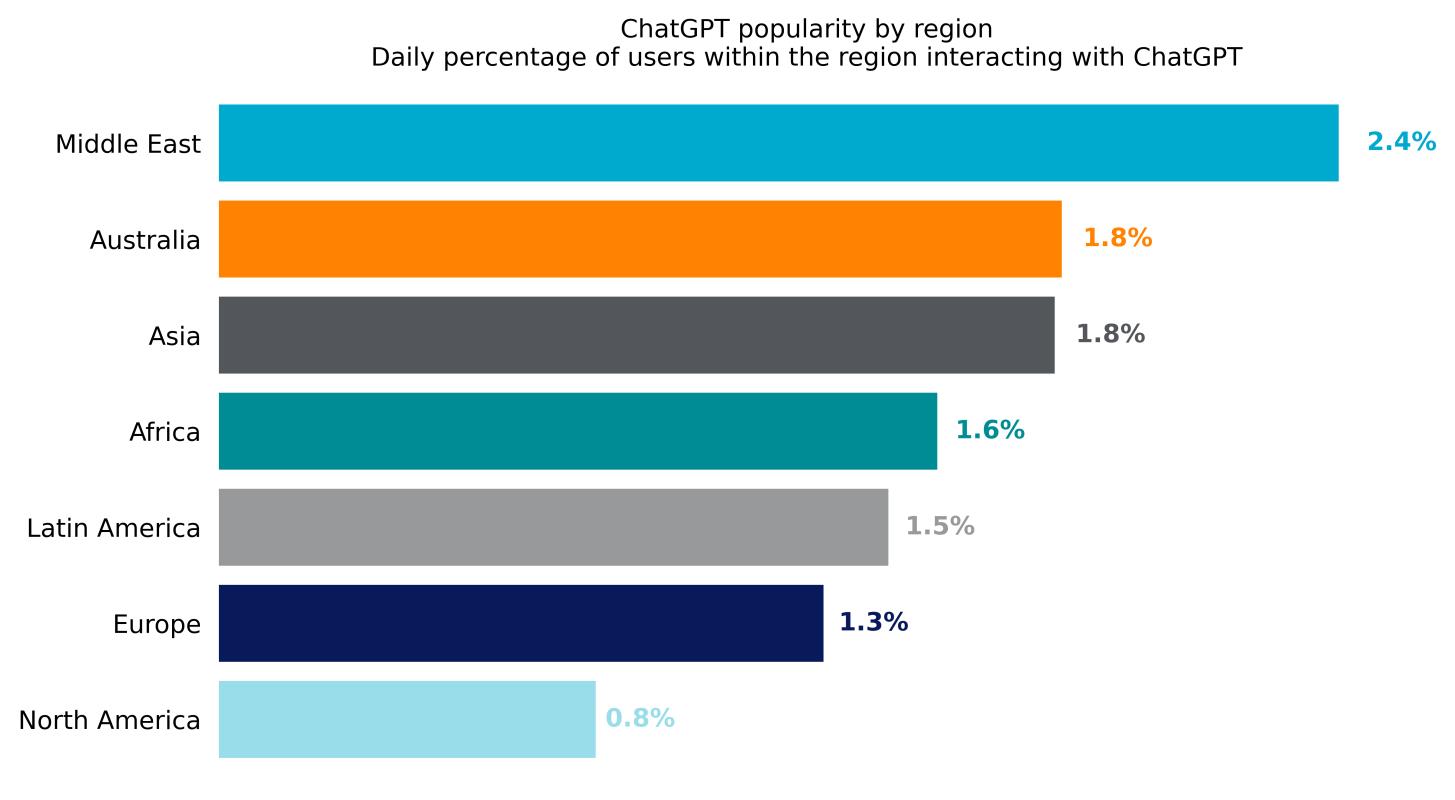 ChatGPT popularity by region
Daily percentage of users within the region interacting with ChatGPT

Middle East 2.4%
Australia 1.8%
Asia 1.8%
Africa 1.6%
Latin America 1.5%
Europe 1.3%
North America 0.8%